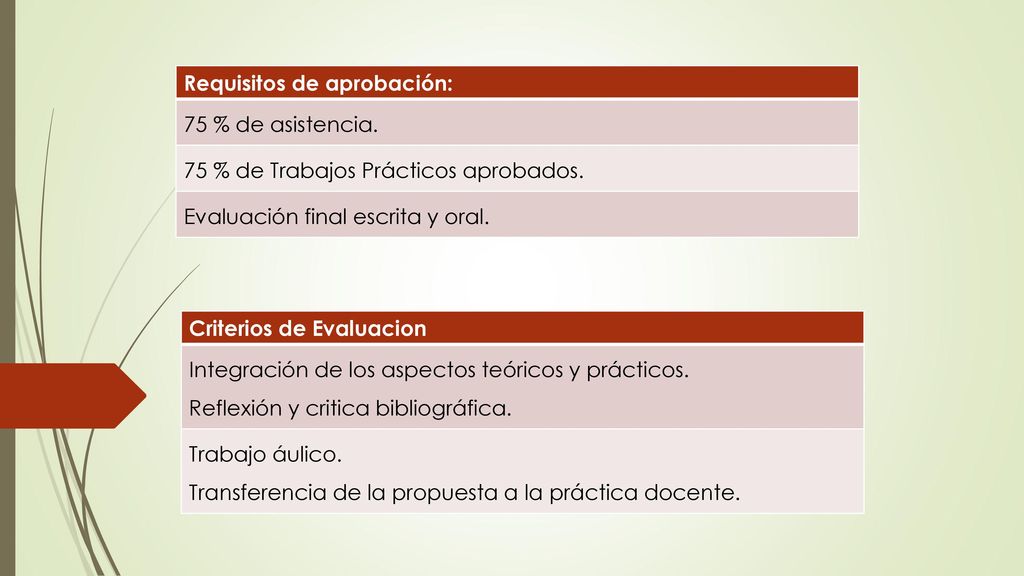 | Requisitos de aprobación: |
|---|
| 75 % de asistencia. |
| 75 % de Trabajos Prácticos aprobados. |
| Evaluación final escrita y oral. |

| Criterios de Evaluacion |
|---|
| Integración de los aspectos teóricos y prácticos. Reflexión y critica bibliográfica. |
| Trabajo áulico. Transferencia de la propuesta a la práctica docente. |